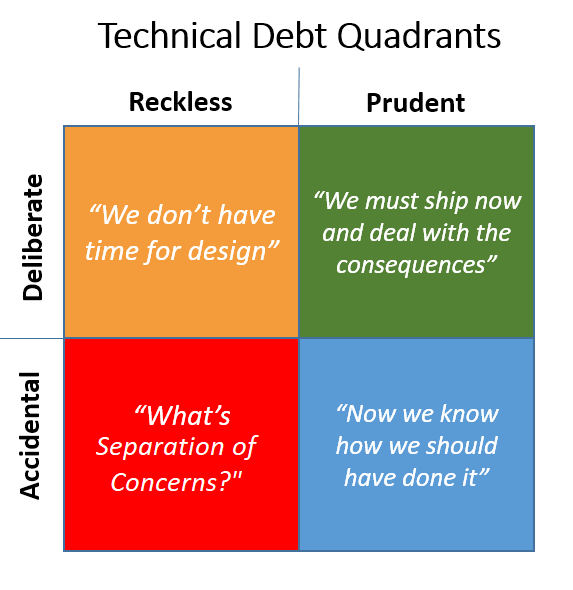 Technical Debt Quadrants

| | Reckless | Prudent |
|---|---|---|
| Deliberate | “We don’t have time for design” | “We must ship now and deal with the consequences” |
| Accidental | “What’s Separation of Concerns?" | “Now we know how we should have done it” |